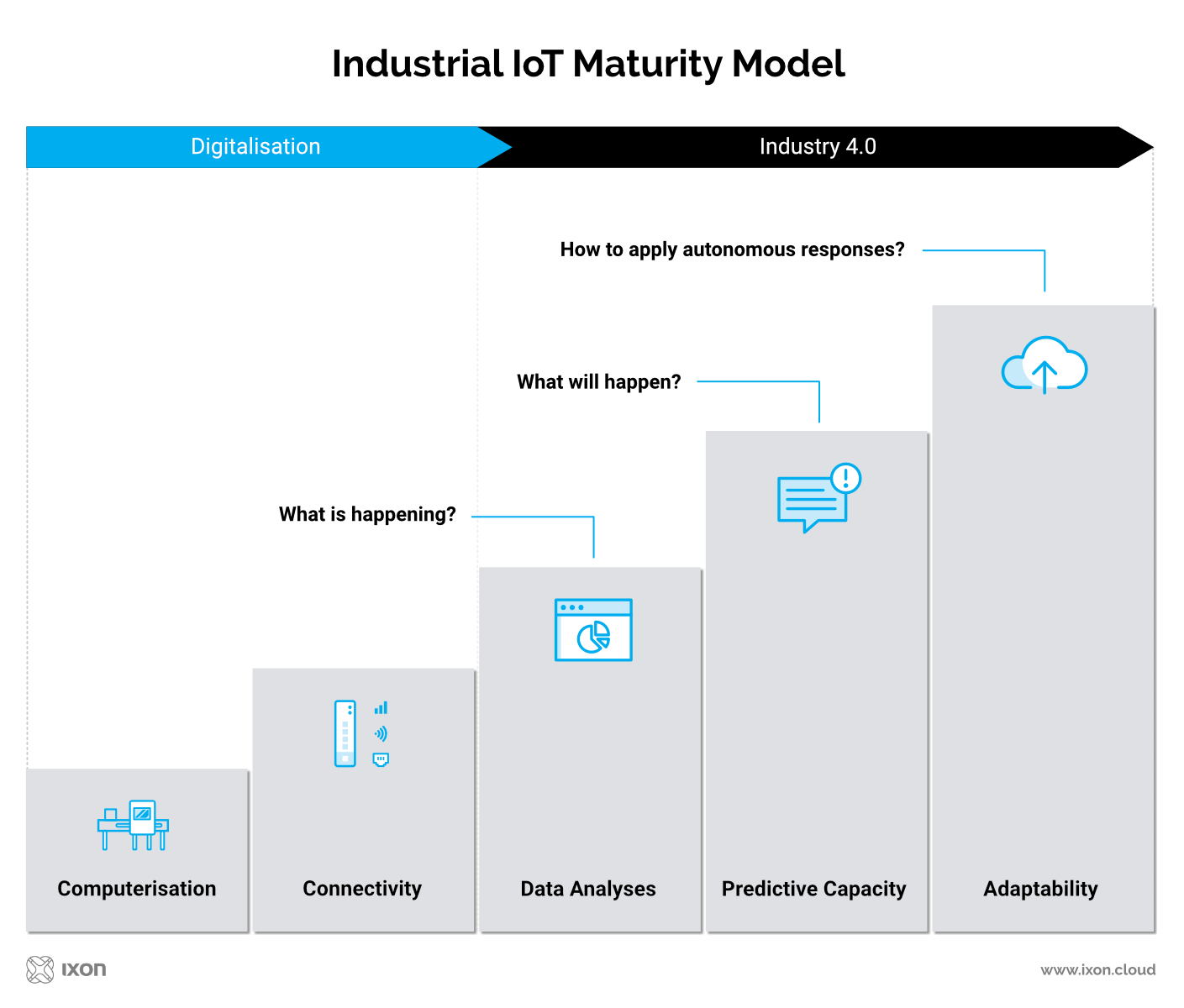 Industrial IoT Maturity Model

Digitalisation

Industry 4.0

How to apply autonomous responses?

What will happen?

What is happening?

Computerisation

Connectivity

Data Analyses

Predictive Capacity

Adaptability

IXON

www.ixon.cloud